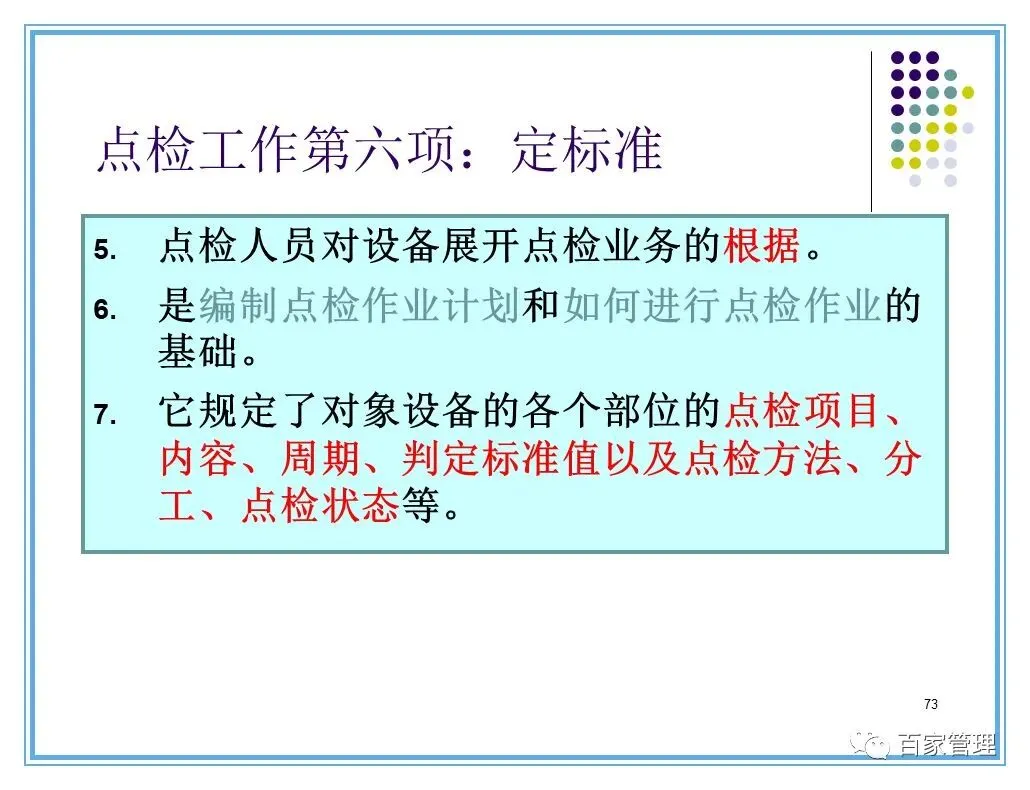 点检工作第六项：定标准

5. 点检人员对设备展开点检业务的根据。

6. 是编制点检作业计划和如何进行点检作业的基础。

7. 它规定了对象设备的各个部位的点检项目、内容、周期、判定标准值以及点检方法、分工、点检状态等。

73

百家管理